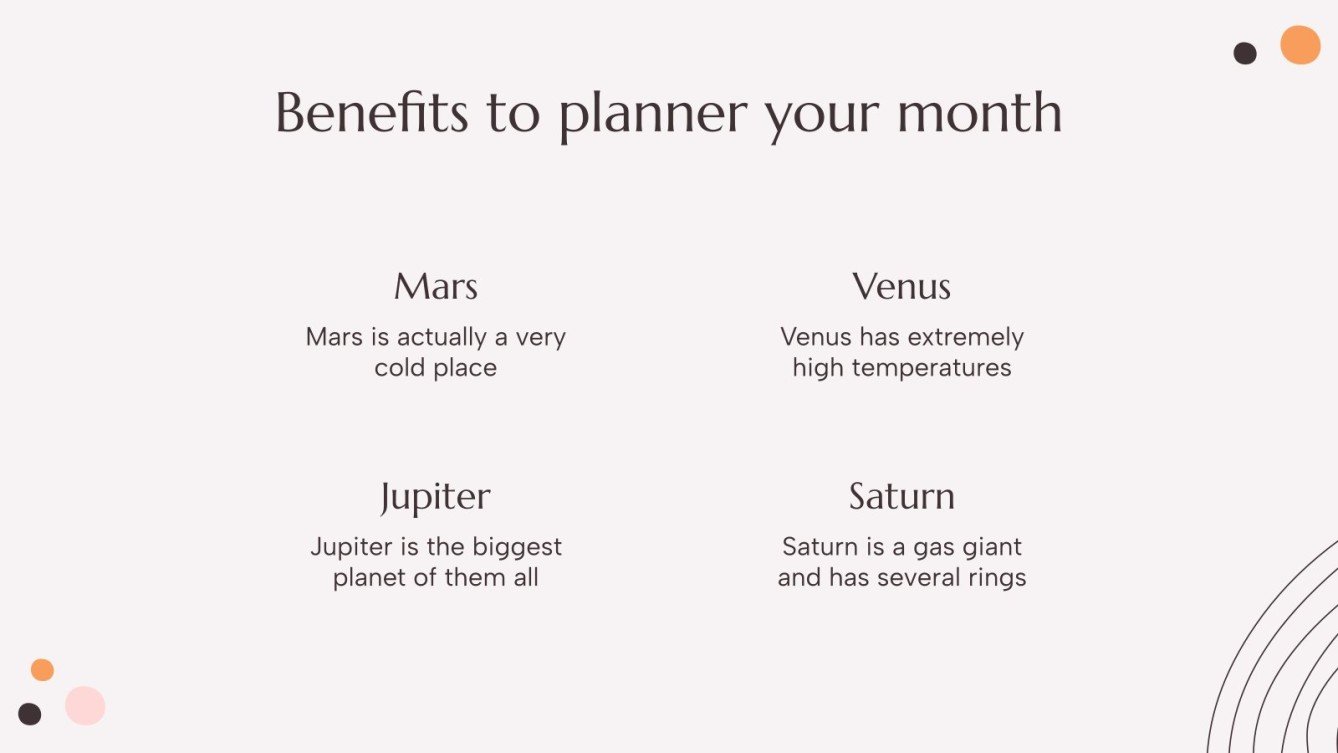 Benefits to planner your month

Mars
Mars is actually a very cold place

Venus
Venus has extremely high temperatures

Jupiter
Jupiter is the biggest planet of them all

Saturn
Saturn is a gas giant and has several rings